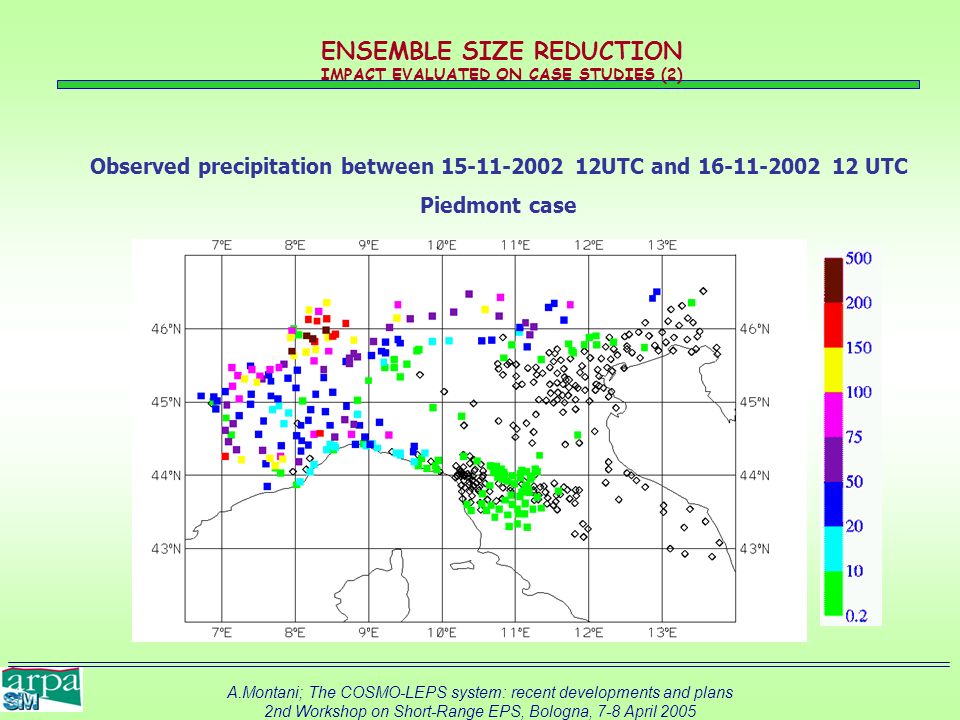 ENSEMBLE SIZE REDUCTION
IMPACT EVALUATED ON CASE STUDIES (2)

Observed precipitation between 15-11-2002 12UTC and 16-11-2002 12 UTC

Piedmont case

7°E 8°E 9°E 10°E 11°E 12°E 13°E

46°N
45°N
44°N
43°N

46°N
45°N
44°N
43°N

7°E 8°E 9°E 10°E 11°E 12°E 13°E

500
200
150
100
75
50
20
10
0.2

arpa
SIM

A.Montani; The COSMO-LEPS system: recent developments and plans
2nd Workshop on Short-Range EPS, Bologna, 7-8 April 2005